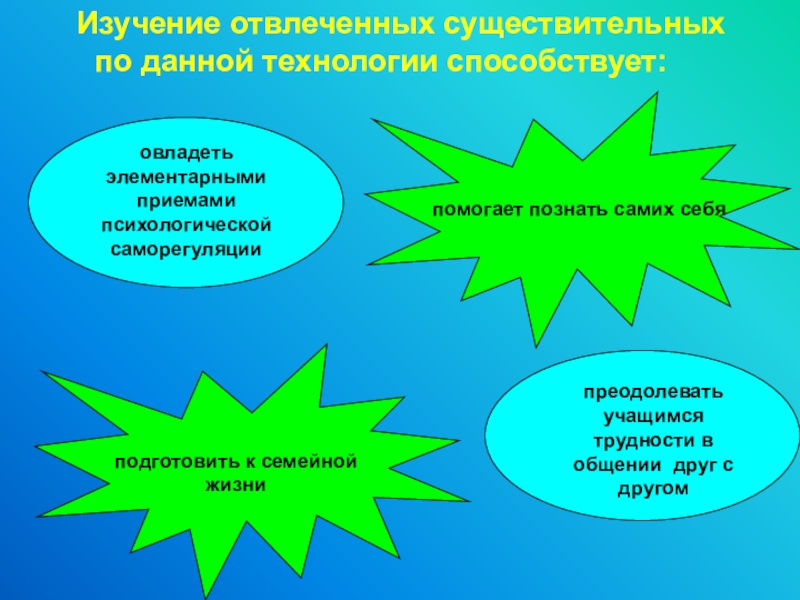 Изучение отвлеченных существительных по данной технологии способствует:

овладеть элементарными приемами психологической саморегуляции

помогает познать самих себя

подготовить к семейной жизни

преодолевать учащимся трудности в общении друг с другом